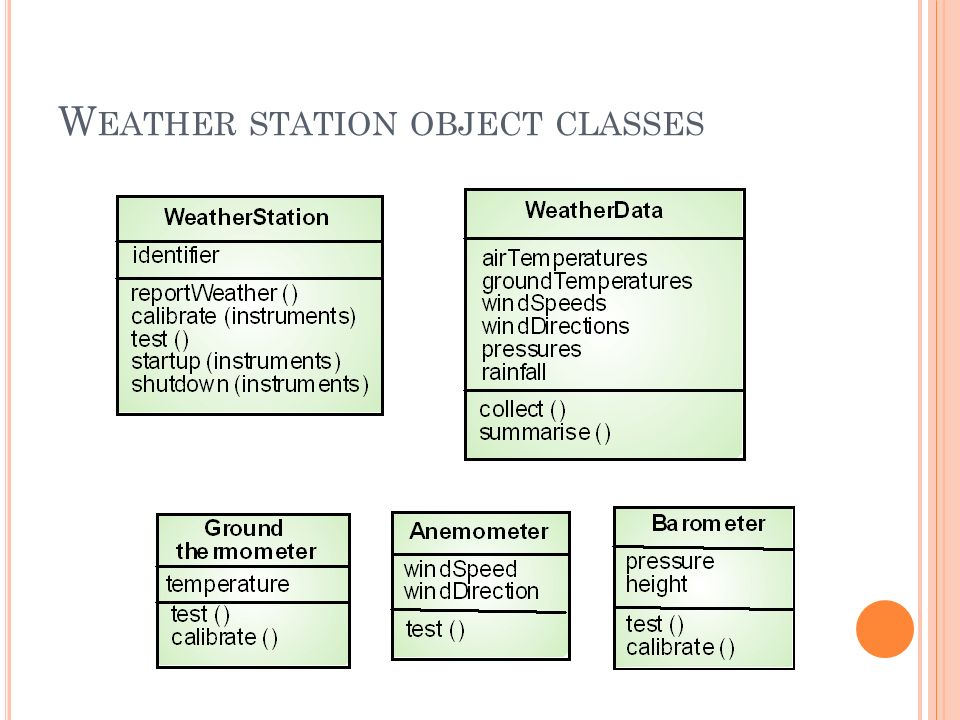 WEATHER STATION OBJECT CLASSES

WeatherStation

identifier

reportWeather ()
calibrate (instruments)
test ()
startup (instruments)
shutdown (instruments)

WeatherData

airTemperatures
groundTemperatures
windSpeeds
windDirections
pressures
rainfall

collect ()
summarise ()

Ground thermometer

temperature

test ()
calibrate ()

Anemometer

windSpeed
windDirection

test ()

Barometer

pressure
height

test ()
calibrate ()